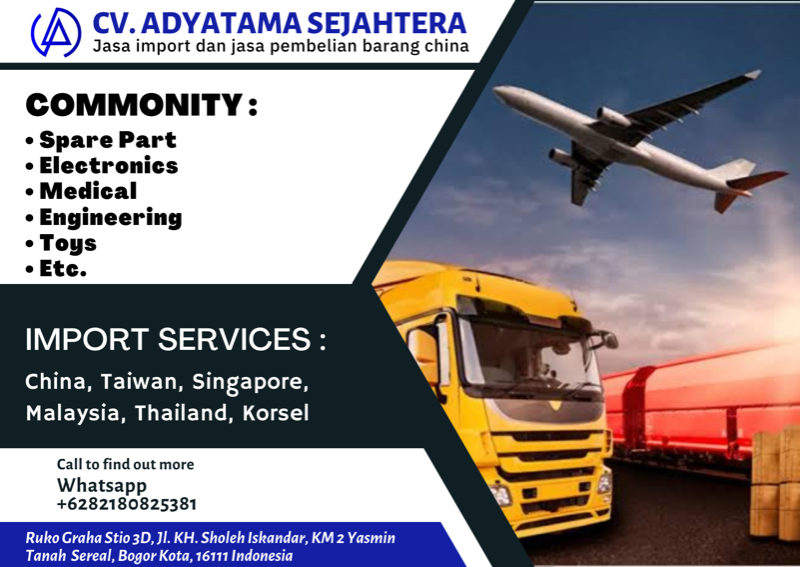 CV. ADYATAMA SEJAHTERA
Jasa import dan jasa pembelian barang china

COMMONITY :
• Spare Part
• Electronics
• Medical
• Engineering
• Toys
• Etc.

IMPORT SERVICES :
China, Taiwan, Singapore, Malaysia, Thailand, Korsel

Call to find out more
Whatsapp
+6282180825381

Ruko Graha Stio 3D, Jl. KH. Sholeh Iskandar, KM 2 Yasmin Tanah Sereal, Bogor Kota, 16111 Indonesia